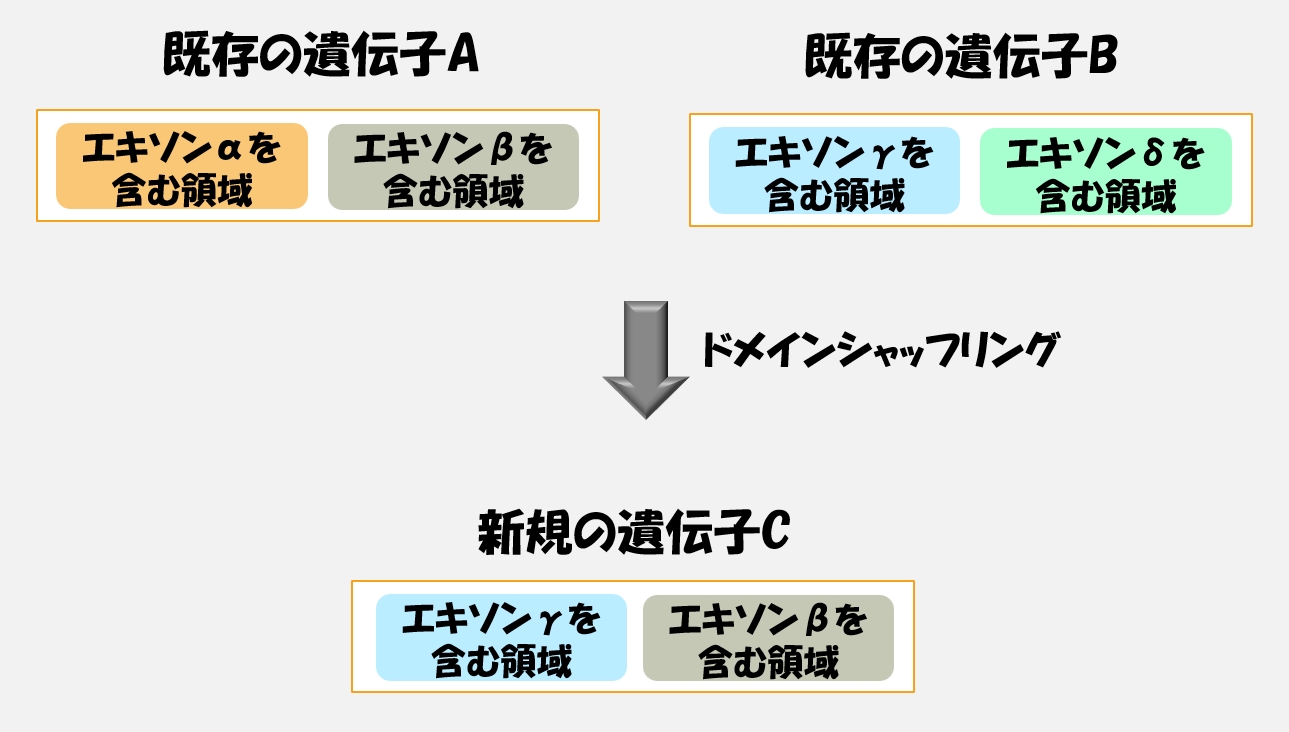 既存の遺伝子A

エキソンαを含む領域

エキソンβを含む領域

既存の遺伝子B

エキソンγを含む領域

エキソンδを含む領域

ドメインシャッフリング

新規の遺伝子C

エキソンγを含む領域

エキソンβを含む領域